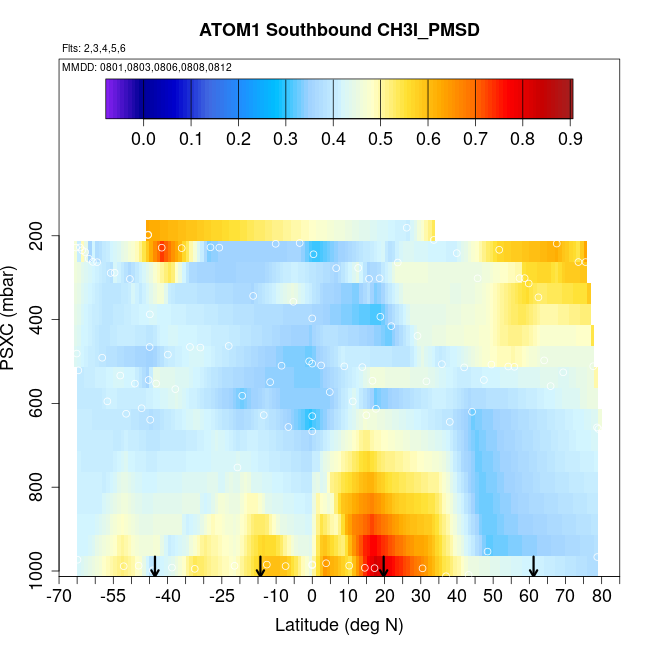 ATOM1 Southbound CH3I_PMSD

Flts: 2,3,4,5,6

MMDD: 0801,0803,0806,0808,0812

0.0 0.1 0.2 0.3 0.4 0.5 0.6 0.7 0.8 0.9

PSXC (mbar)

200
400
600
800
1000

-70 -55 -40 -25 -10 0 10 20 30 40 50 60 70 80

Latitude (deg N)